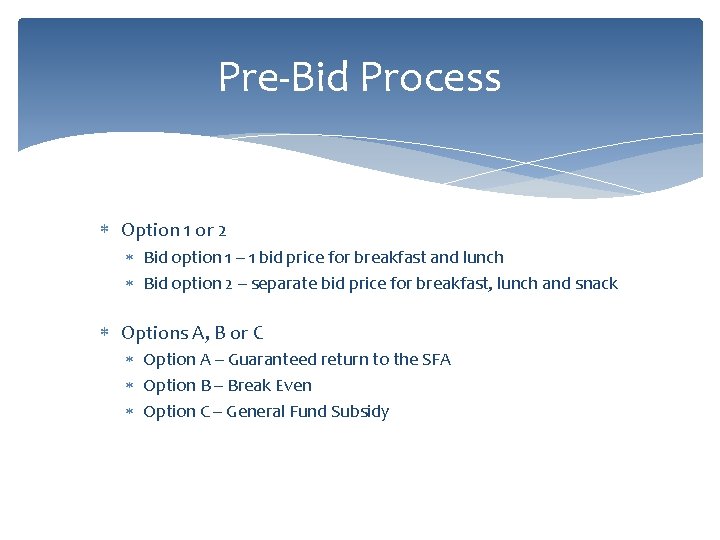 Pre-Bid Process

* Option 1 or 2
  * Bid option 1 – 1 bid price for breakfast and lunch
  * Bid option 2 – separate bid price for breakfast, lunch and snack

* Options A, B or C
  * Option A – Guaranteed return to the SFA
  * Option B – Break Even
  * Option C – General Fund Subsidy